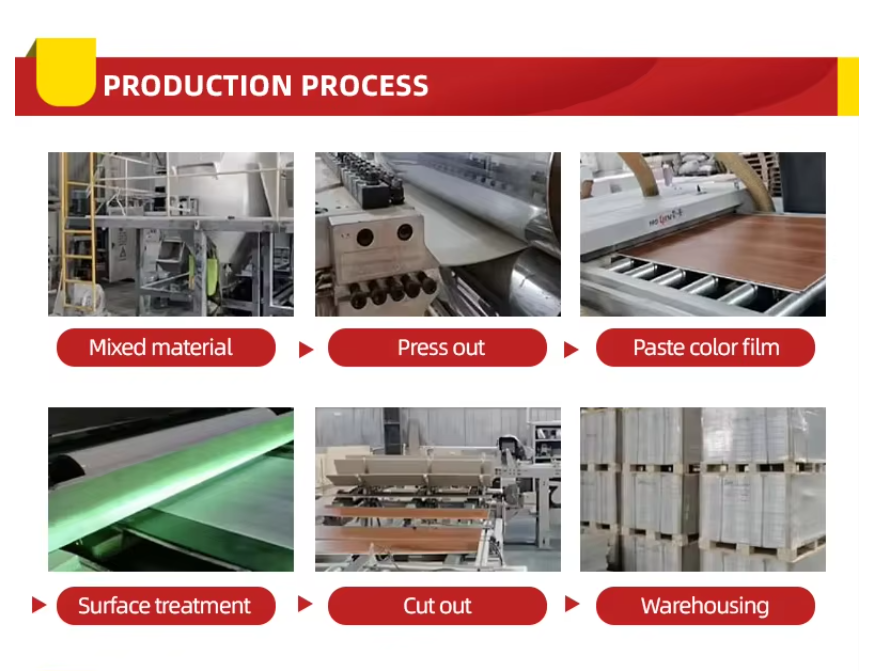 PRODUCTION PROCESS

Mixed material

Press out

Paste color film

Surface treatment

Cut out

Warehousing